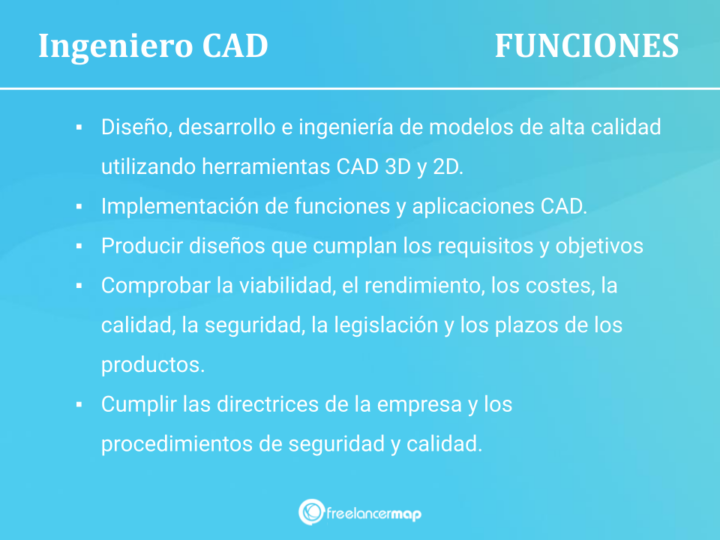 Ingeniero CAD

FUNCIONES

▪ Diseño, desarrollo e ingeniería de modelos de alta calidad utilizando herramientas CAD 3D y 2D.
▪ Implementación de funciones y aplicaciones CAD.
▪ Producir diseños que cumplan los requisitos y objetivos
▪ Comprobar la viabilidad, el rendimiento, los costes, la calidad, la seguridad, la legislación y los plazos de los productos.
▪ Cumplir las directrices de la empresa y los procedimientos de seguridad y calidad.

freelancermap